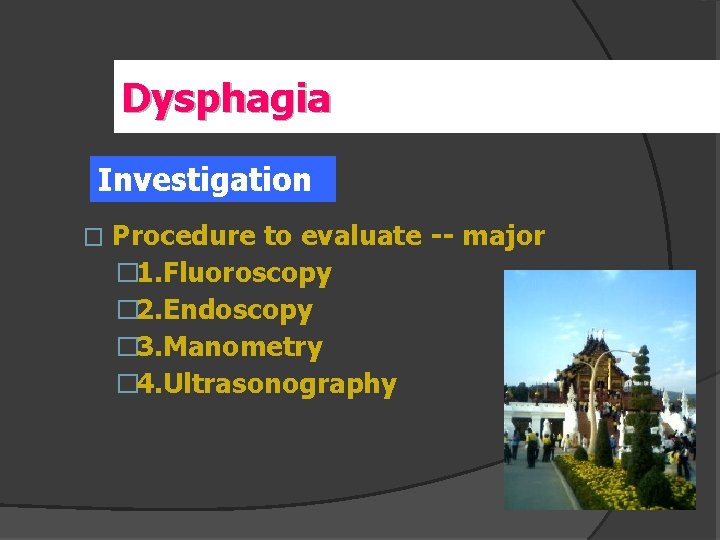 Dysphagia

Investigation

□ Procedure to evaluate -- major
□1.Fluoroscopy
□2.Endoscopy
□3.Manometry
□4.Ultrasonography